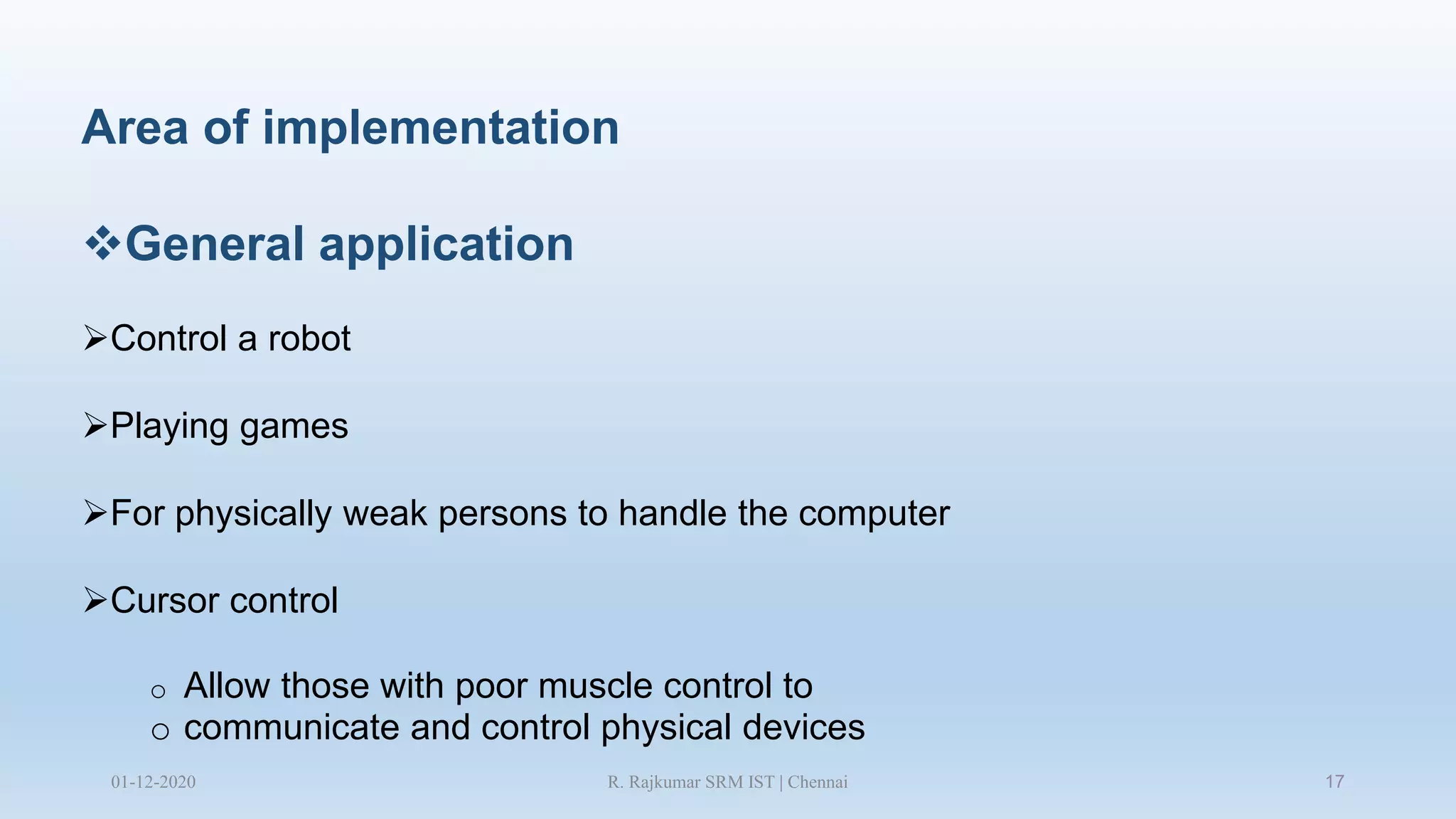 Area of implementation

❖General application

➢Control a robot

➢Playing games

➢For physically weak persons to handle the computer

➢Cursor control

o Allow those with poor muscle control to
o communicate and control physical devices

01-12-2020

R. Rajkumar SRM IST | Chennai

17